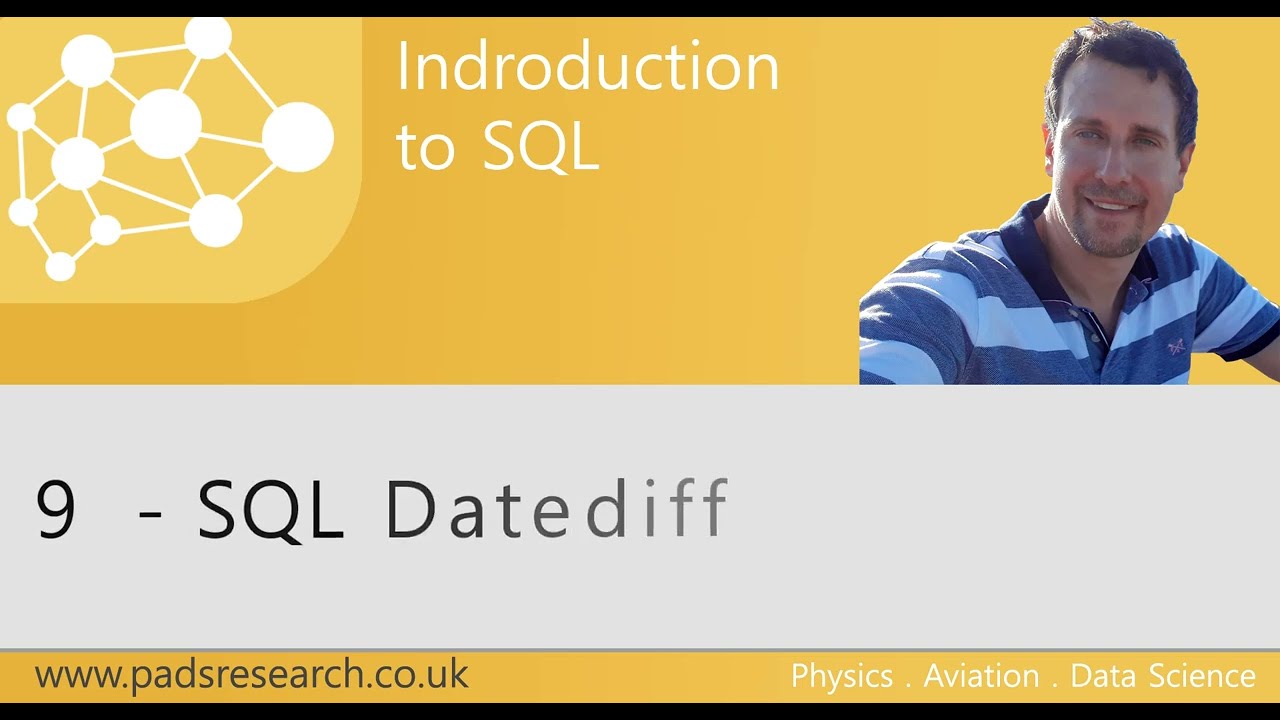 Indroduction to SQL

9 - SQL Datediff

www.padsresearch.co.uk

Physics . Aviation . Data Science